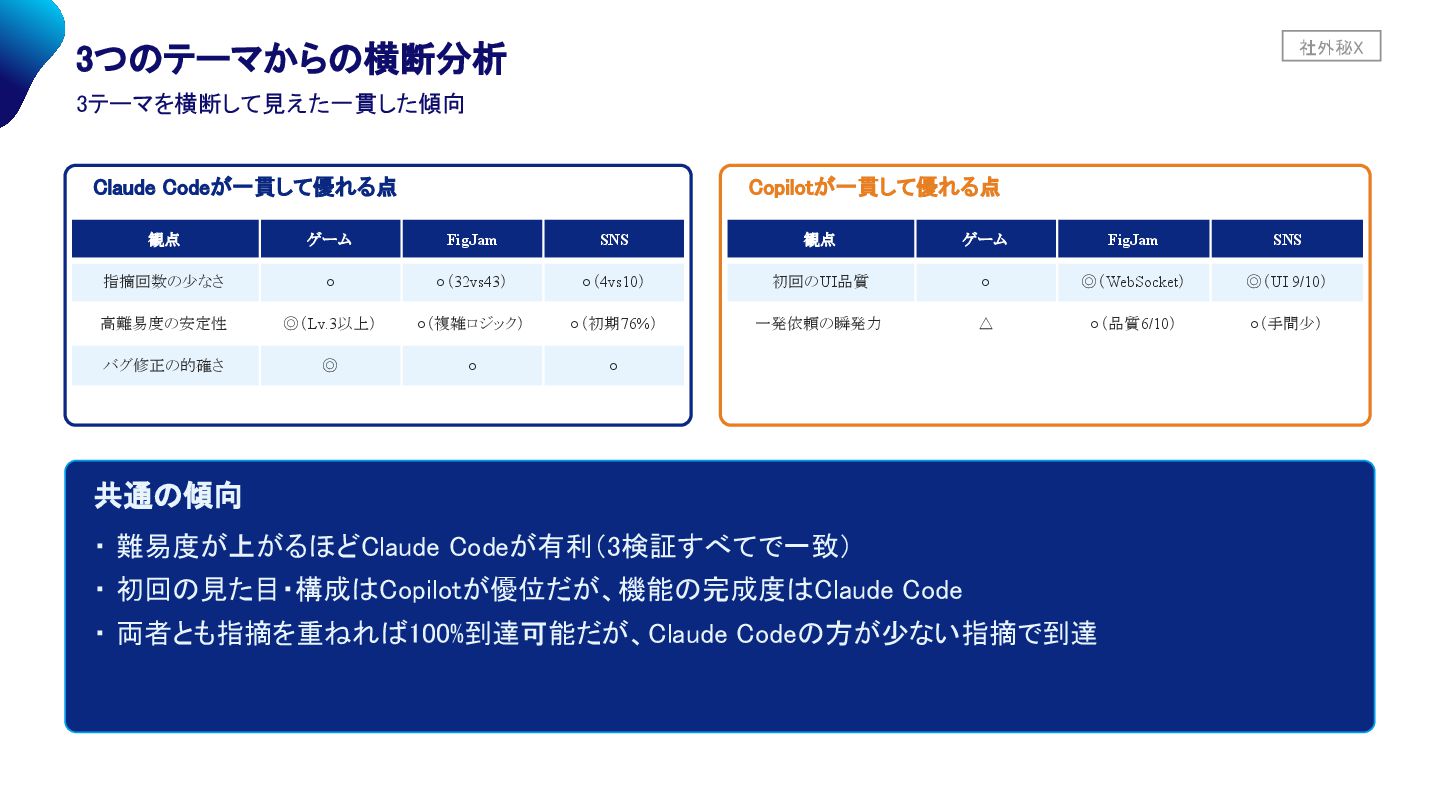 3つのテーマからの横断分析

社外秘X

3テーマを横断して見えた一貫した傾向

Claude Codeが一貫して優れる点

| 観点 | ゲーム | FigJam | SNS |
|---|---|---|---|
| 指摘回数の少なさ | ○ | ○(32vs43) | ○(4vs10) |
| 高難易度の安定性 | ◎(Lv.3以上) | ○(複雑ロジック) | ○(初期76%) |
| バグ修正の的確さ | ◎ | ○ | ○ |

Copilotが一貫して優れる点

| 観点 | ゲーム | FigJam | SNS |
|---|---|---|---|
| 初回のUI品質 | ○ | ◎(WebSocket) | ◎(UI 9/10) |
| 一発依頼の瞬発力 | △ | ○(品質6/10) | ○(手間少) |

共通の傾向

・ 難易度が上がるほどClaude Codeが有利(3検証すべてで一致)
・ 初回の見た目・構成はCopilotが優位だが、機能の完成度はClaude Code
・ 両者とも指摘を重ねれば100%到達可能だが、Claude Codeの方が少ない指摘で到達